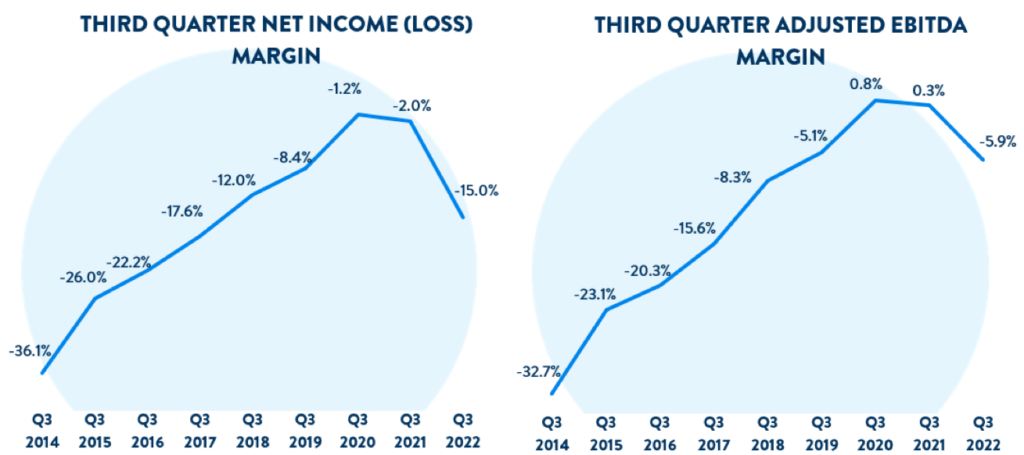 THIRD QUARTER NET INCOME (LOSS) MARGIN

-36.1%
-26.0%
-22.2%
-17.6%
-12.0%
-8.4%
-1.2%
-2.0%
-15.0%

Q3 2014
Q3 2015
Q3 2016
Q3 2017
Q3 2018
Q3 2019
Q3 2020
Q3 2021
Q3 2022

THIRD QUARTER ADJUSTED EBITDA MARGIN

-32.7%
-23.1%
-20.3%
-15.6%
-8.3%
-5.1%
0.8%
0.3%
-5.9%

Q3 2014
Q3 2015
Q3 2016
Q3 2017
Q3 2018
Q3 2019
Q3 2020
Q3 2021
Q3 2022